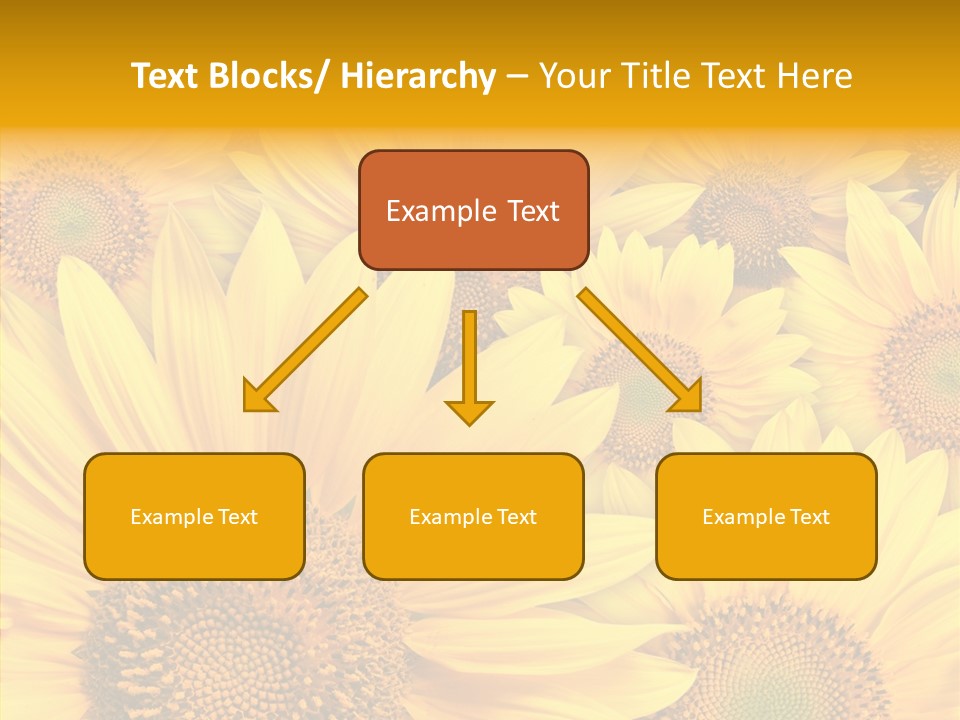 Text Blocks/ Hierarchy – Your Title Text Here

Example Text

Example Text

Example Text

Example Text